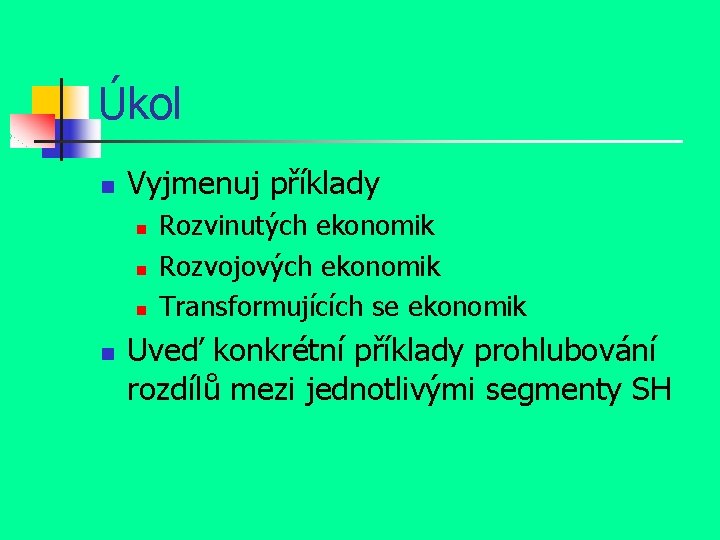 Úkol

- Vyjmenuj příklady
  - Rozvinutých ekonomik
  - Rozvojových ekonomik
  - Transformujících se ekonomik
- Uveď konkrétní příklady prohlubování rozdílů mezi jednotlivými segmenty SH